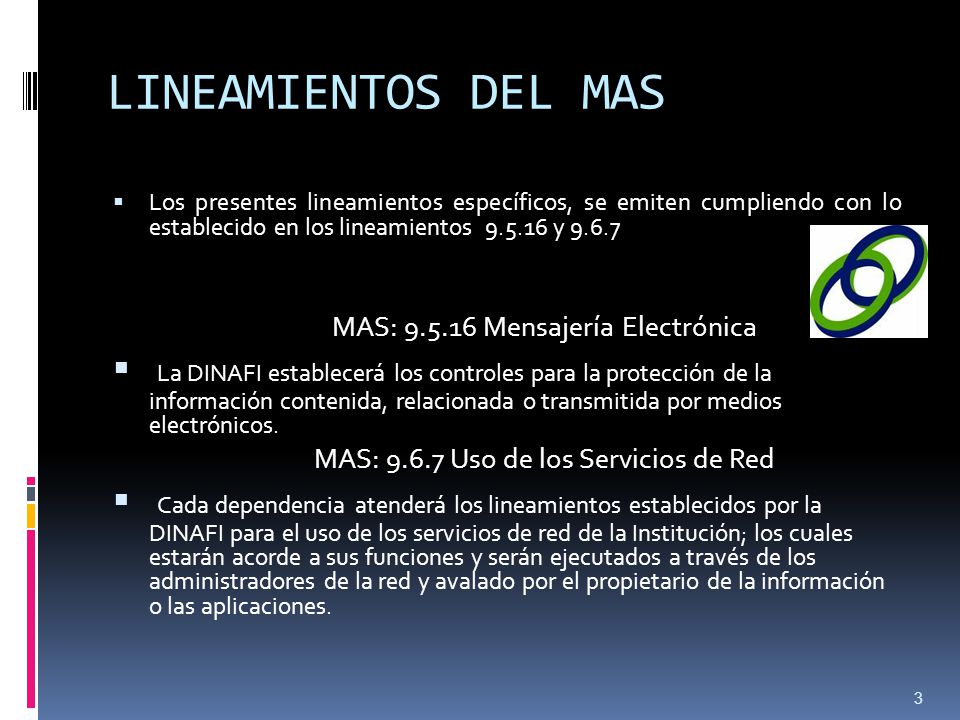 LINEAMIENTOS DEL MAS

Los presentes lineamientos específicos, se emiten cumpliendo con lo establecido en los lineamientos 9.5.16 y 9.6.7

MAS: 9.5.16 Mensajería Electrónica

La DINAFI establecerá los controles para la protección de la información contenida, relacionada o transmitida por medios electrónicos.

MAS: 9.6.7 Uso de los Servicios de Red

Cada dependencia atenderá los lineamientos establecidos por la DINAFI para el uso de los servicios de red de la Institución; los cuales estarán acorde a sus funciones y serán ejecutados a través de los administradores de la red y avalado por el propietario de la información o las aplicaciones.

3